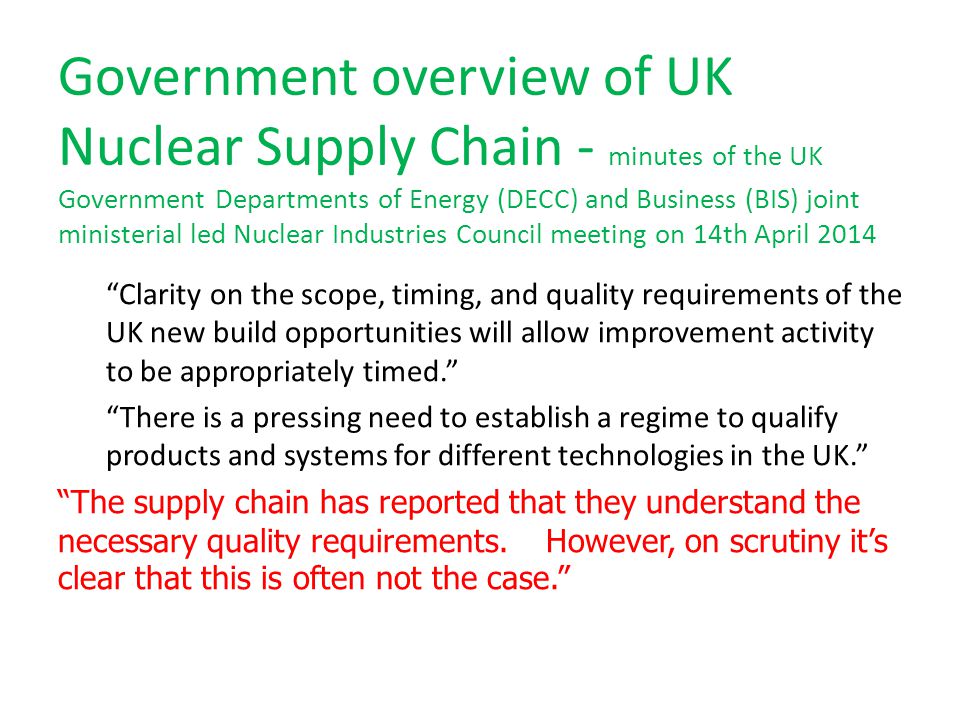 Government overview of UK Nuclear Supply Chain - minutes of the UK Government Departments of Energy (DECC) and Business (BIS) joint ministerial led Nuclear Industries Council meeting on 14th April 2014

“Clarity on the scope, timing, and quality requirements of the UK new build opportunities will allow improvement activity to be appropriately timed.”

“There is a pressing need to establish a regime to qualify products and systems for different technologies in the UK.”

“The supply chain has reported that they understand the necessary quality requirements. However, on scrutiny it’s clear that this is often not the case.”